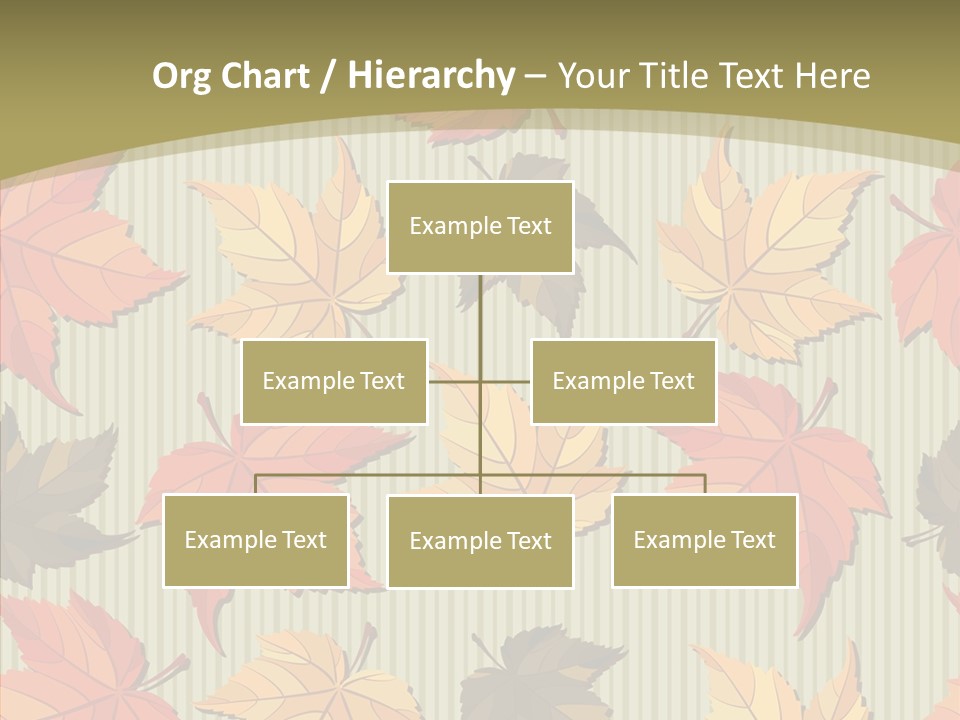 Org Chart / Hierarchy – Your Title Text Here

Example Text

Example Text

Example Text

Example Text

Example Text

Example Text